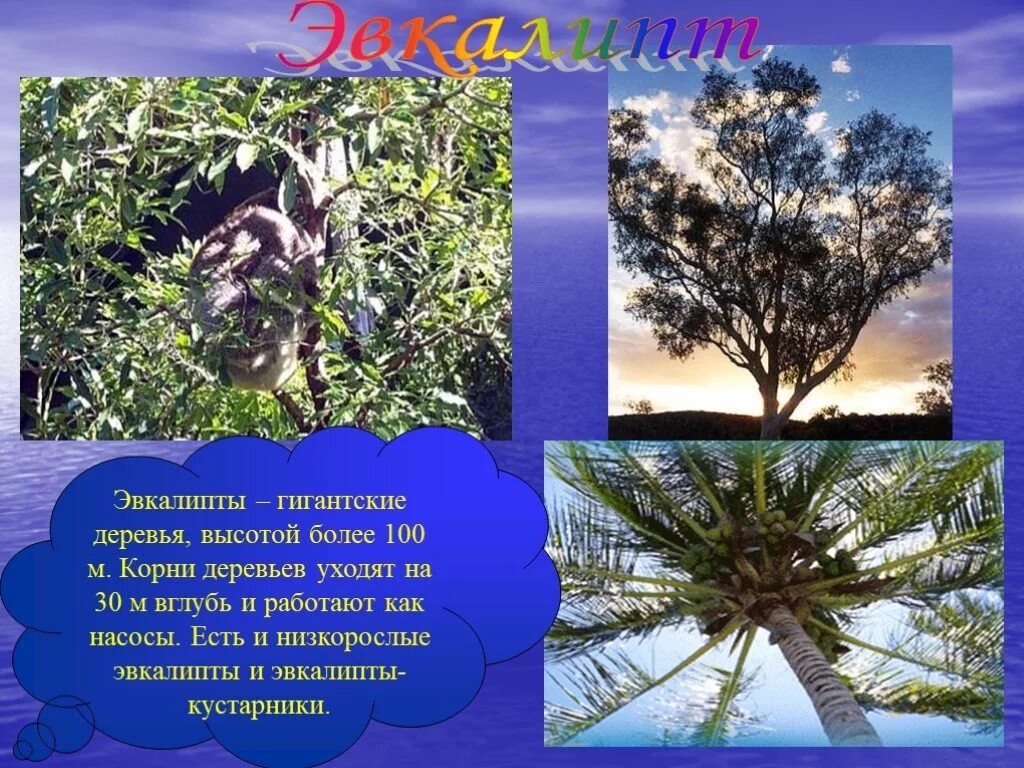 Эвкалипт

Эвкалипты – гигантские деревья, высотой более 100 м. Корни деревьев уходят на 30 м вглубь и работают как насосы. Есть и низкорослые эвкалипты и эвкалипты-кустарники.